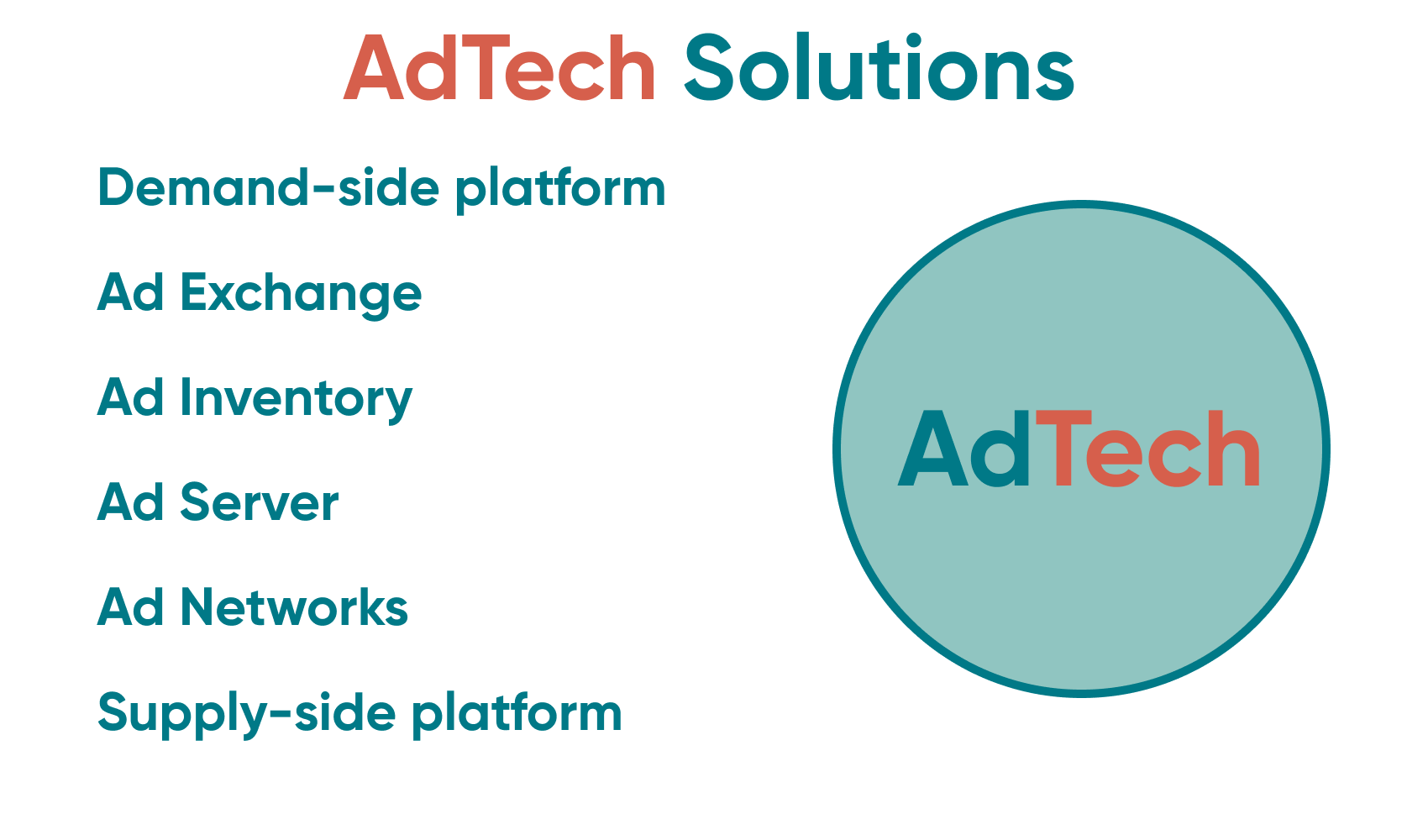 AdTech Solutions

Demand-side platform

Ad Exchange

Ad Inventory

Ad Server

Ad Networks

Supply-side platform

AdTech